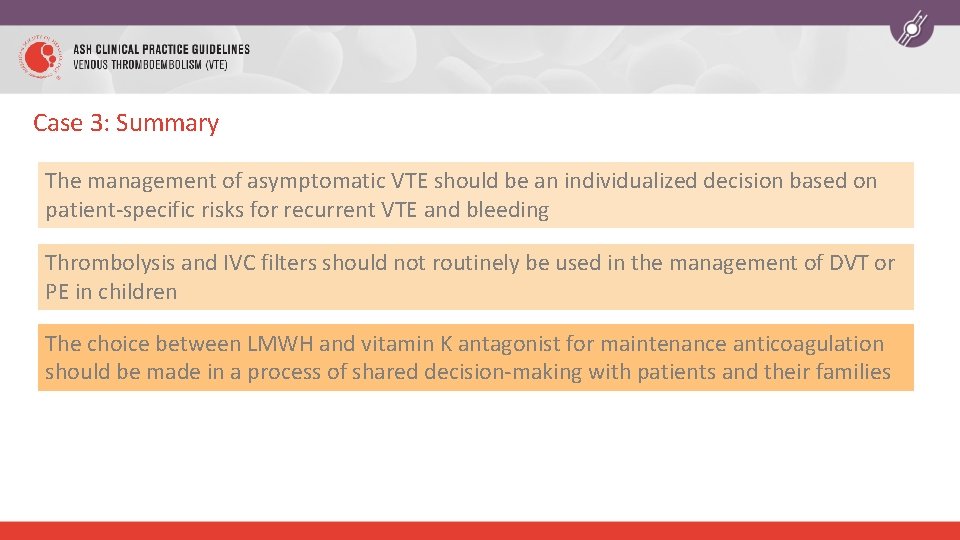 ASH CLINICAL PRACTICE GUIDELINES
VENOUS THROMBOEMBOLISM (VTE)

Case 3: Summary

The management of asymptomatic VTE should be an individualized decision based on patient-specific risks for recurrent VTE and bleeding

Thrombolysis and IVC filters should not routinely be used in the management of DVT or PE in children

The choice between LMWH and vitamin K antagonist for maintenance anticoagulation should be made in a process of shared decision-making with patients and their families